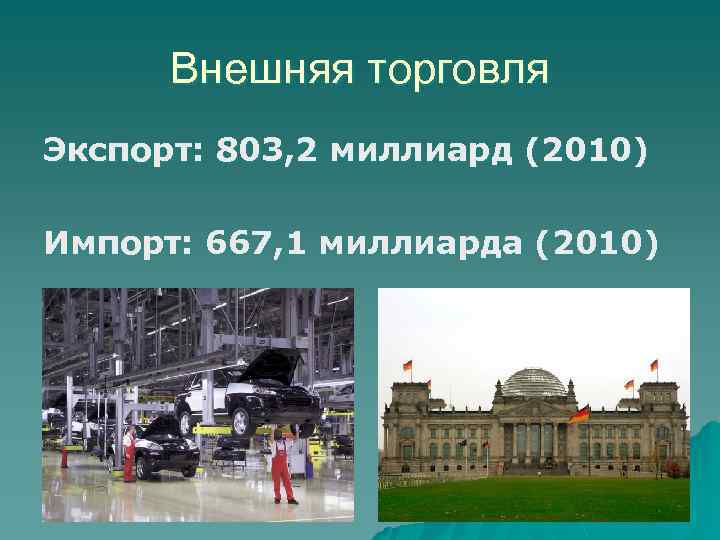 Внешняя торговля

Экспорт: 803,2 миллиард (2010)

Импорт: 667,1 миллиарда (2010)